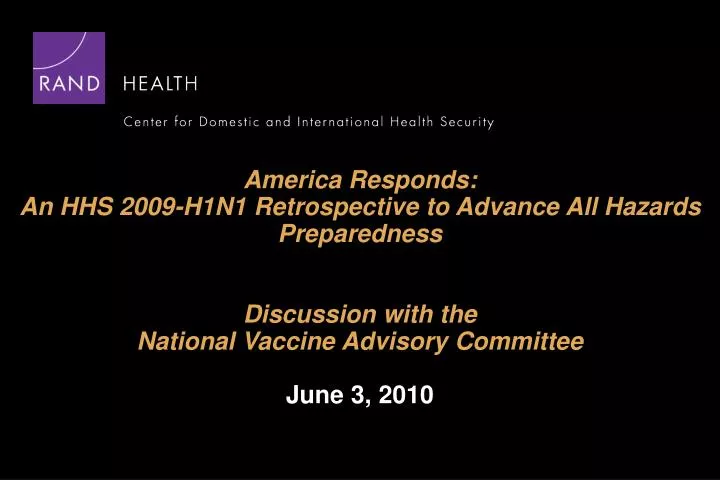 RAND HEALTH

Center for Domestic and International Health Security

America Responds:
An HHS 2009-H1N1 Retrospective to Advance All Hazards Preparedness

Discussion with the
National Vaccine Advisory Committee

June 3, 2010